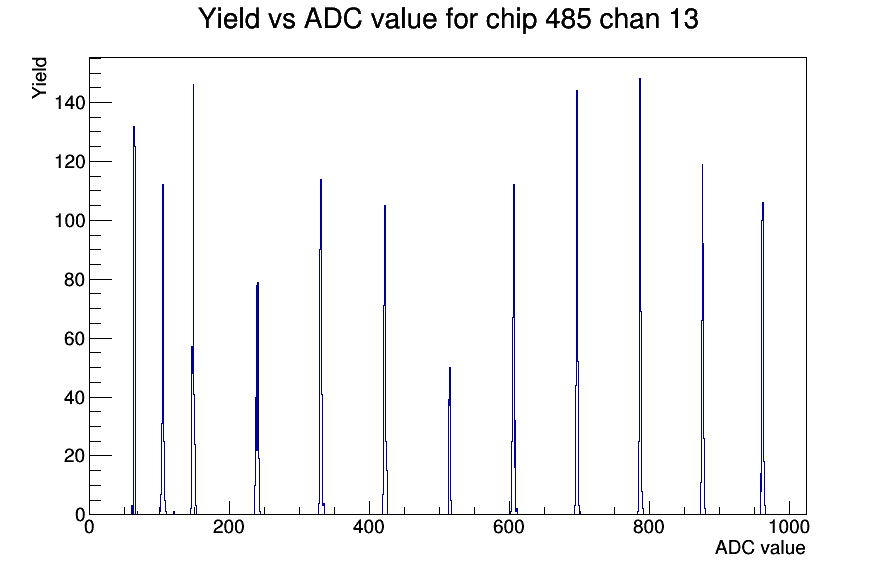 Yield vs ADC value for chip 485 chan 13

Yield

140
120
100
80
60
40
20
0

0
200
400
600
800
1000

ADC value